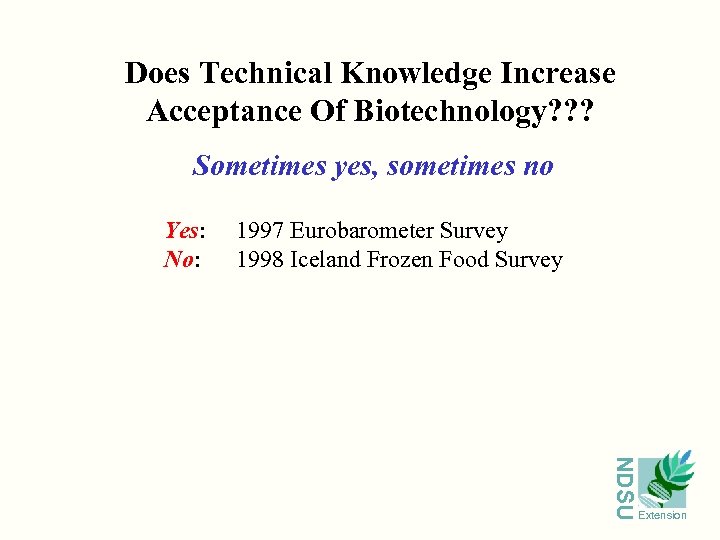 Does Technical Knowledge Increase Acceptance Of Biotechnology???

Sometimes yes, sometimes no

Yes: 1997 Eurobarometer Survey
No: 1998 Iceland Frozen Food Survey

NDSU Extension